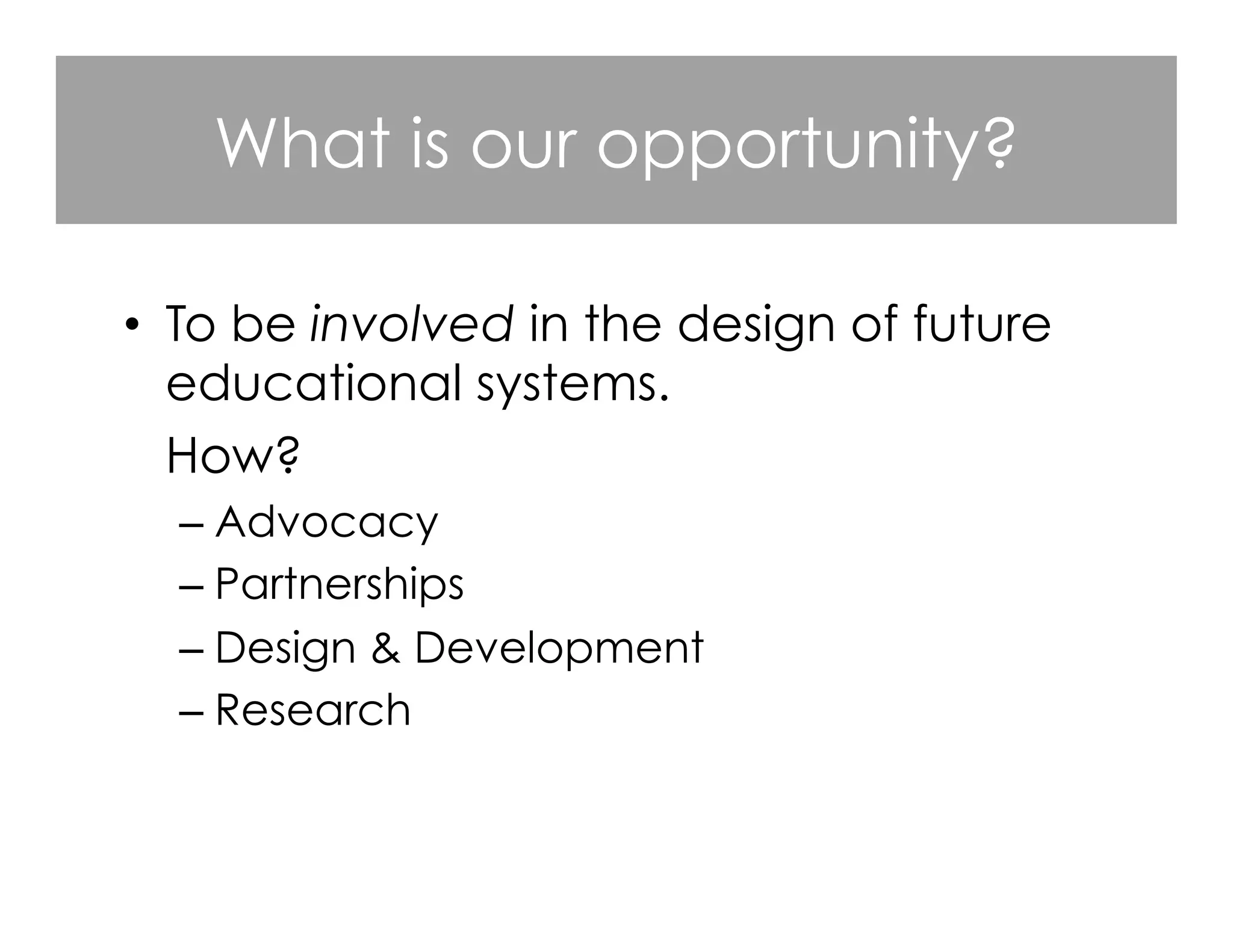 What is our opportunity?

• To be involved in the design of future educational systems.

How?

– Advocacy
– Partnerships
– Design & Development
– Research